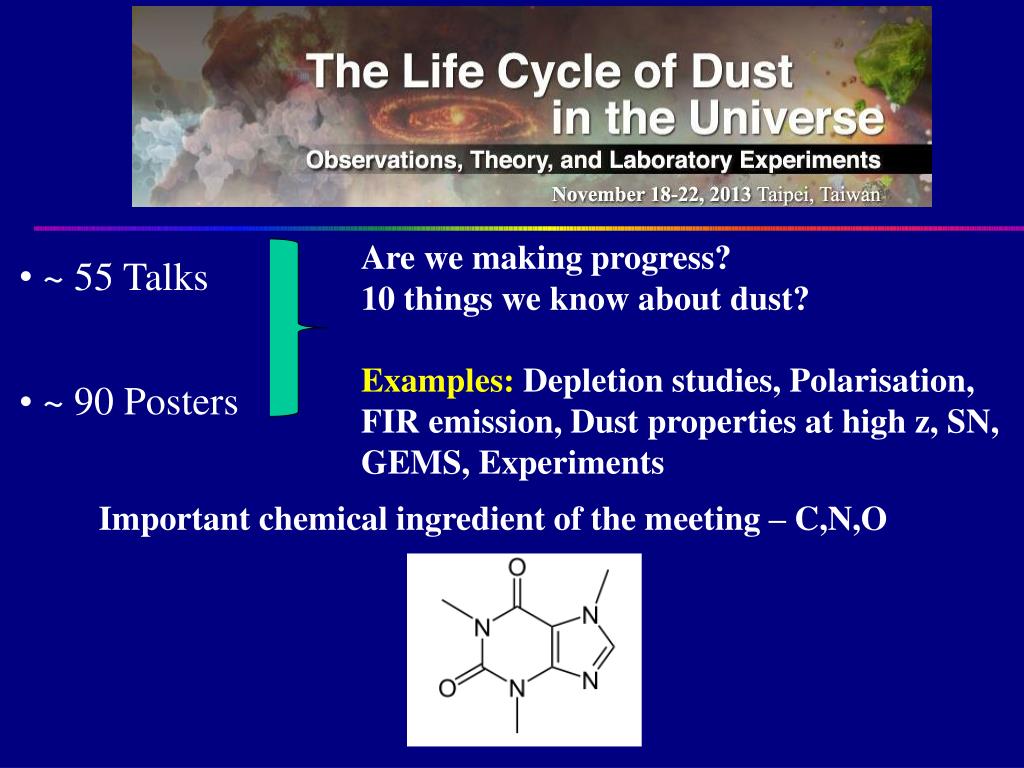 The Life Cycle of Dust in the Universe
Observations, Theory, and Laboratory Experiments
November 18-22, 2013 Taipei, Taiwan

• ~ 55 Talks

• ~ 90 Posters

Are we making progress?
10 things we know about dust?

Examples: Depletion studies, Polarisation, FIR emission, Dust properties at high z, SN, GEMS, Experiments

Important chemical ingredient of the meeting – C,N,O

O
N
N
O
N
N